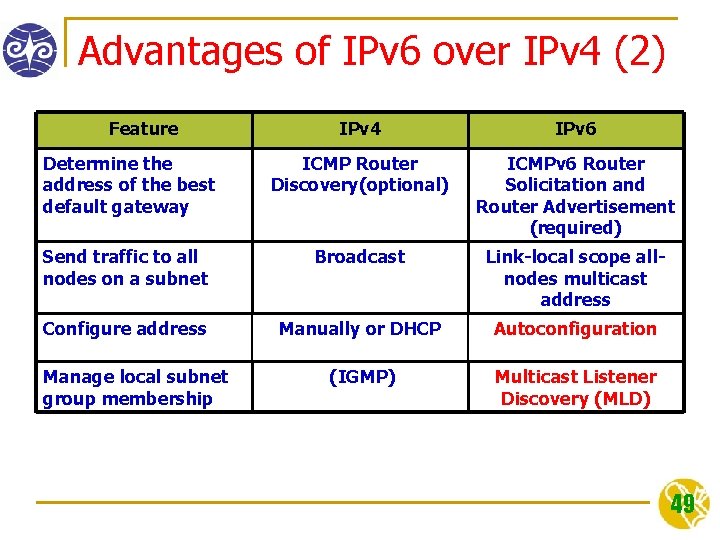 Advantages of IPv6 over IPv4 (2)

| Feature | IPv4 | IPv6 |
|---|---|---|
| Determine the address of the best default gateway | ICMP Router Discovery(optional) | ICMPv6 Router Solicitation and Router Advertisement (required) |
| Send traffic to all nodes on a subnet | Broadcast | Link-local scope all-nodes multicast address |
| Configure address | Manually or DHCP | Autoconfiguration |
| Manage local subnet group membership | (IGMP) | Multicast Listener Discovery (MLD) |

49